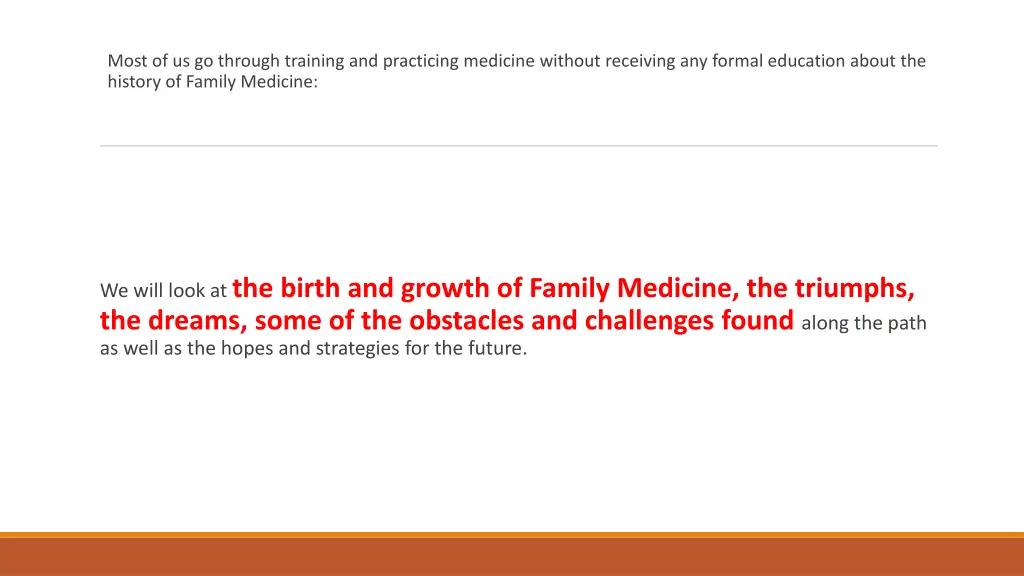 Most of us go through training and practicing medicine without receiving any formal education about the history of Family Medicine:

We will look at the birth and growth of Family Medicine, the triumphs, the dreams, some of the obstacles and challenges found along the path as well as the hopes and strategies for the future.